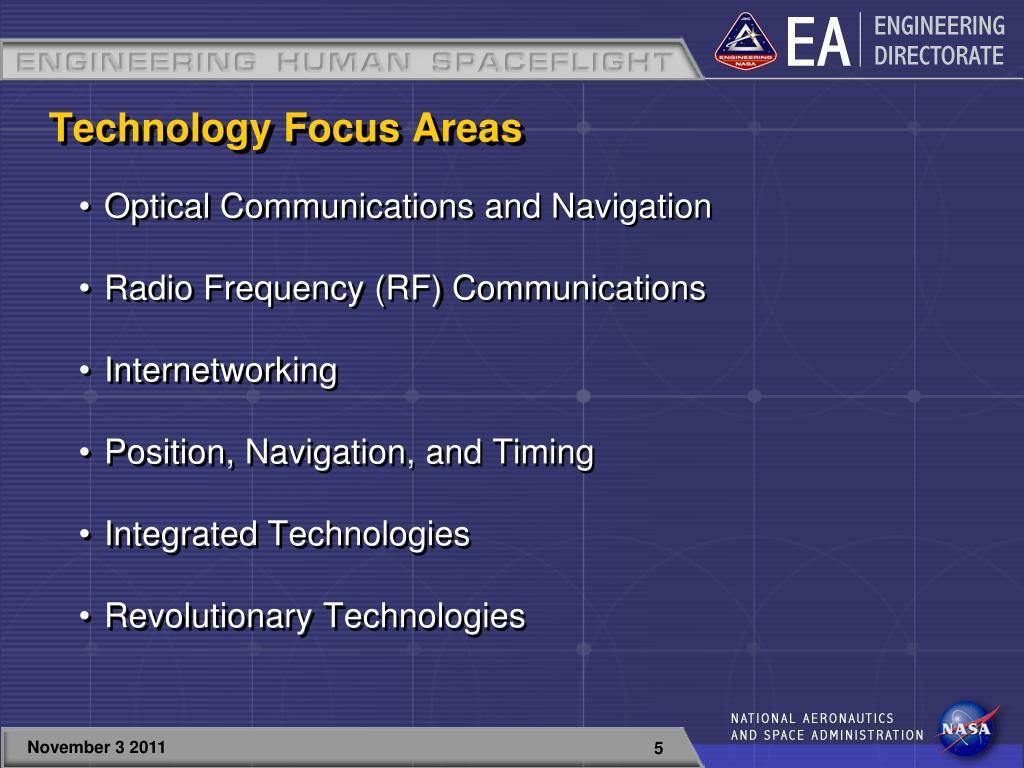 ENGINEERING HUMAN SPACEFLIGHT

ENGINEERING NASA

EA ENGINEERING DIRECTORATE

Technology Focus Areas

• Optical Communications and Navigation

• Radio Frequency (RF) Communications

• Internetworking

• Position, Navigation, and Timing

• Integrated Technologies

• Revolutionary Technologies

November 3 2011

5

NATIONAL AERONAUTICS AND SPACE ADMINISTRATION

NASA